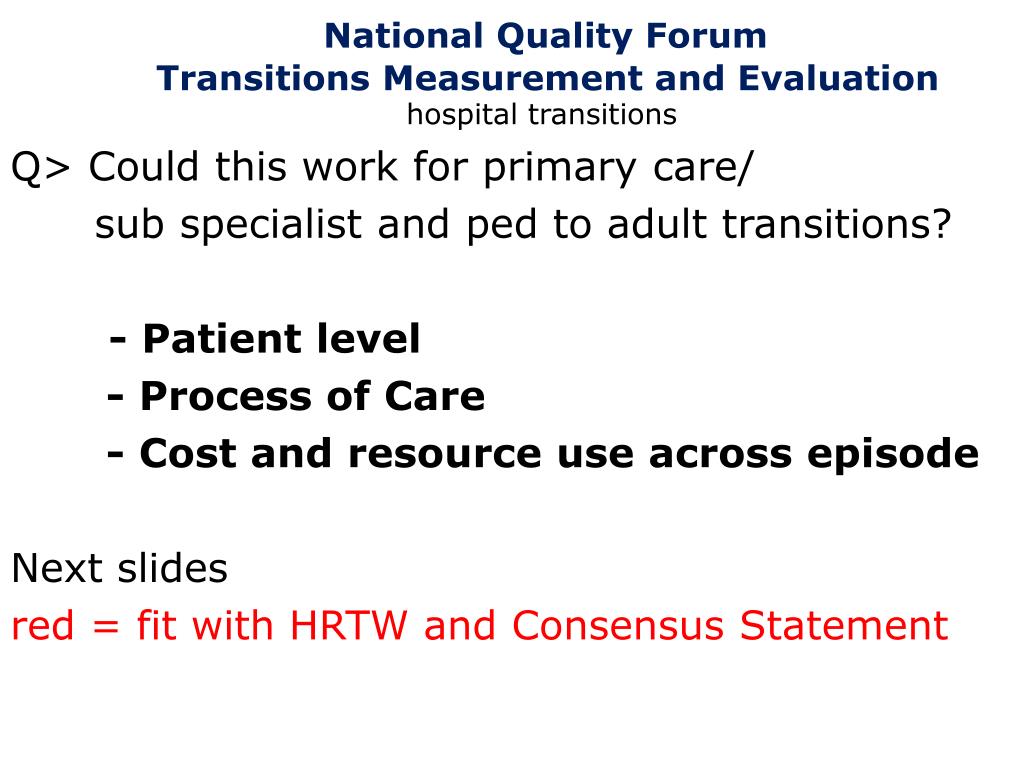 National Quality Forum
Transitions Measurement and Evaluation
hospital transitions

Q> Could this work for primary care/
sub specialist and ped to adult transitions?

- Patient level
- Process of Care
- Cost and resource use across episode

Next slides
red = fit with HRTW and Consensus Statement